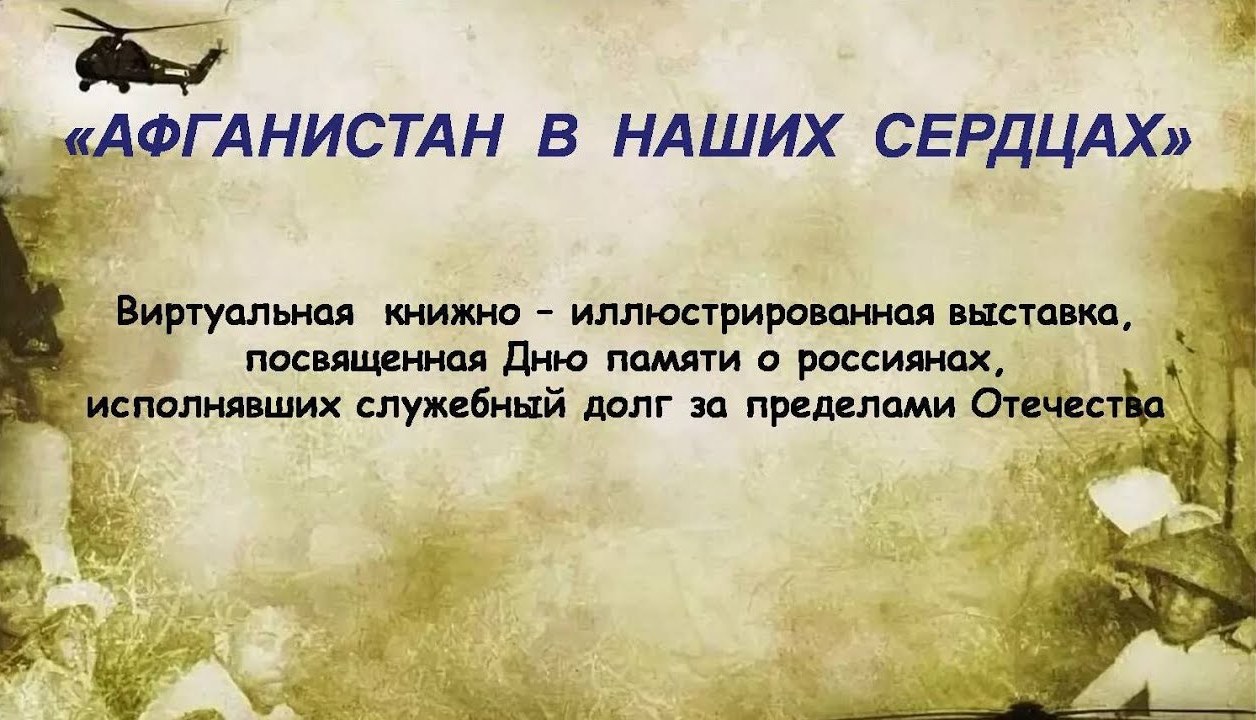 «АФГАНИСТАН В НАШИХ СЕРДЦАХ»

Виртуальная книжно – иллюстрированная выставка, посвященная Дню памяти о россиянах, исполнявших служебный долг за пределами Отечества